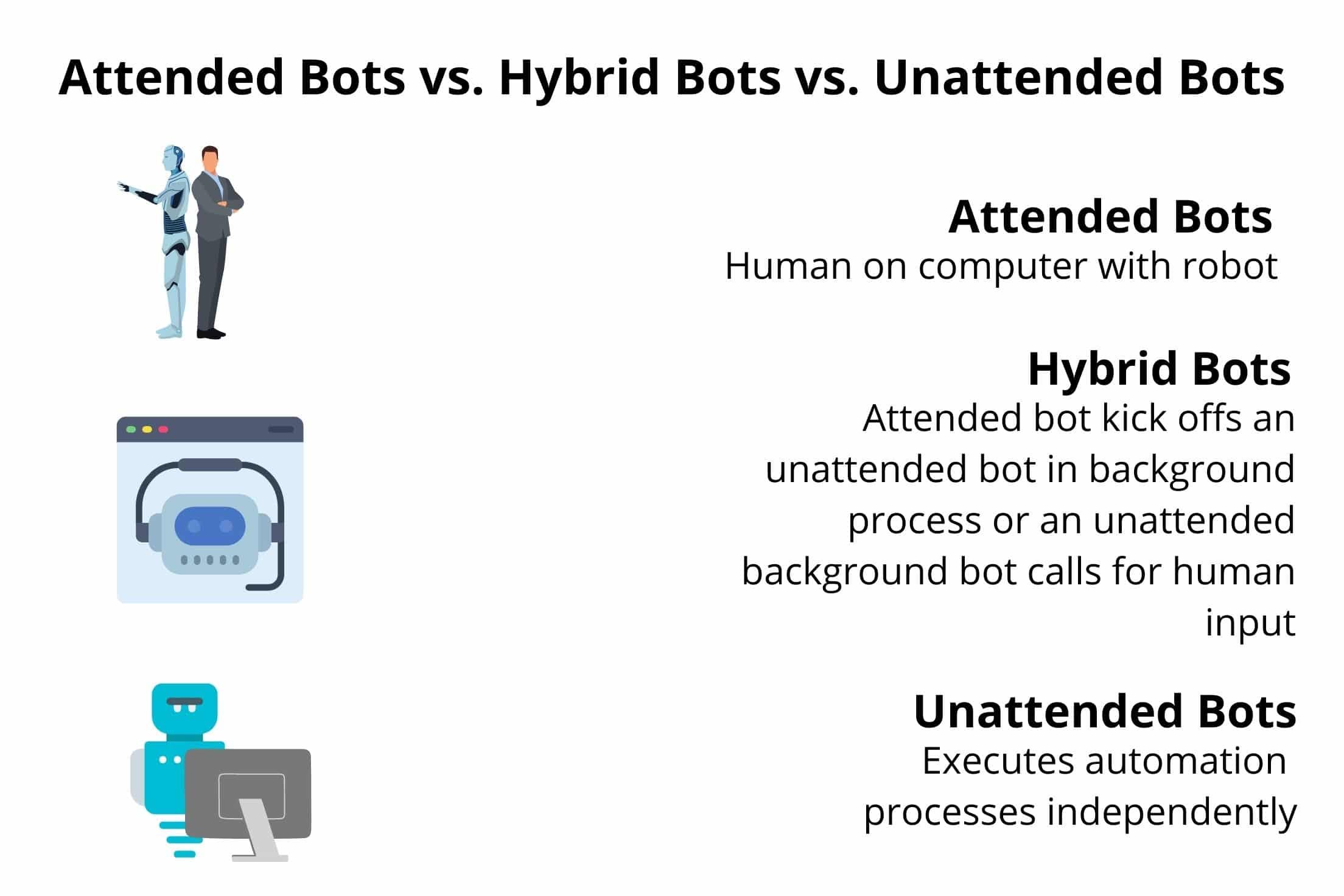 Attended Bots vs. Hybrid Bots vs. Unattended Bots

Attended Bots
Human on computer with robot

Hybrid Bots
Attended bot kick offs an unattended bot in background process or an unattended background bot calls for human input

Unattended Bots
Executes automation processes independently